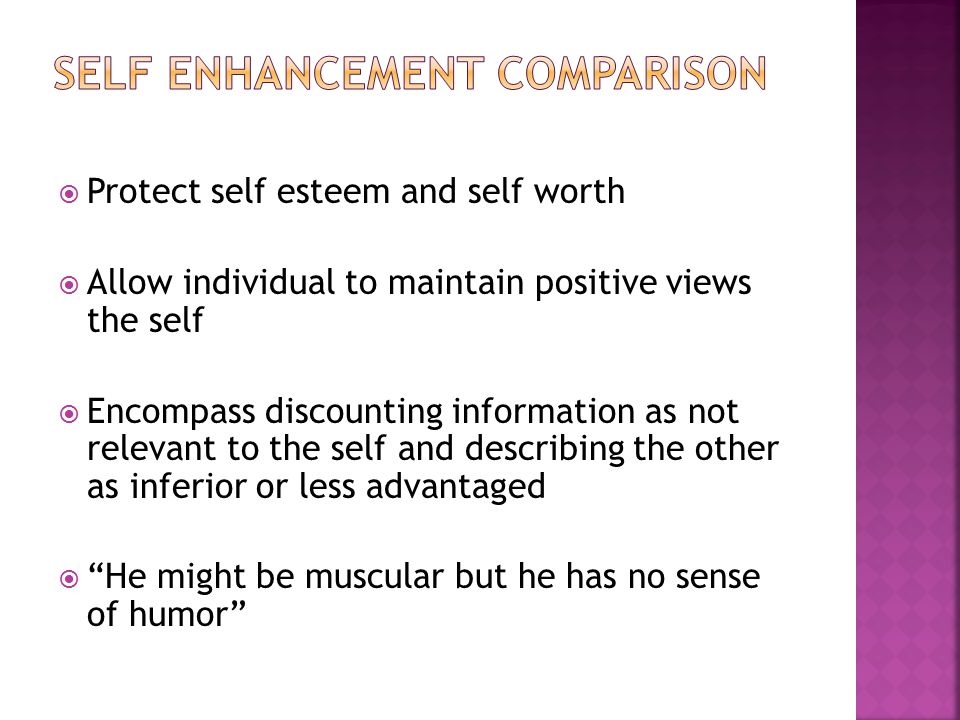 SELF ENHANCEMENT COMPARISON

Protect self esteem and self worth

Allow individual to maintain positive views the self

Encompass discounting information as not relevant to the self and describing the other as inferior or less advantaged

“He might be muscular but he has no sense of humor”